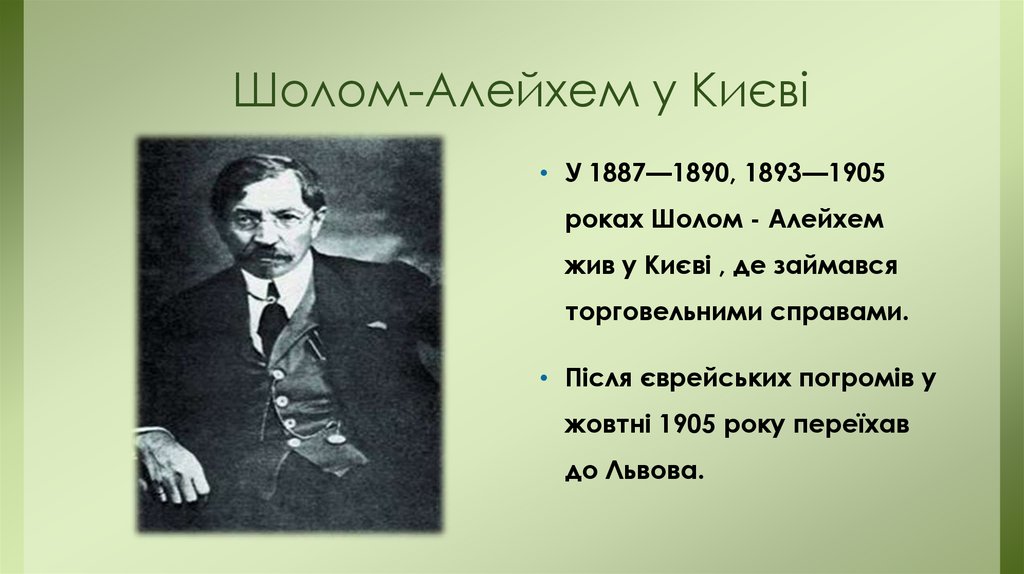 Шолом-Алейхем у Києві

• У 1887—1890, 1893—1905 роках Шолом - Алейхем жив у Києві , де займався торговельними справами.

• Після єврейських погромів у жовтні 1905 року переїхав до Львова.